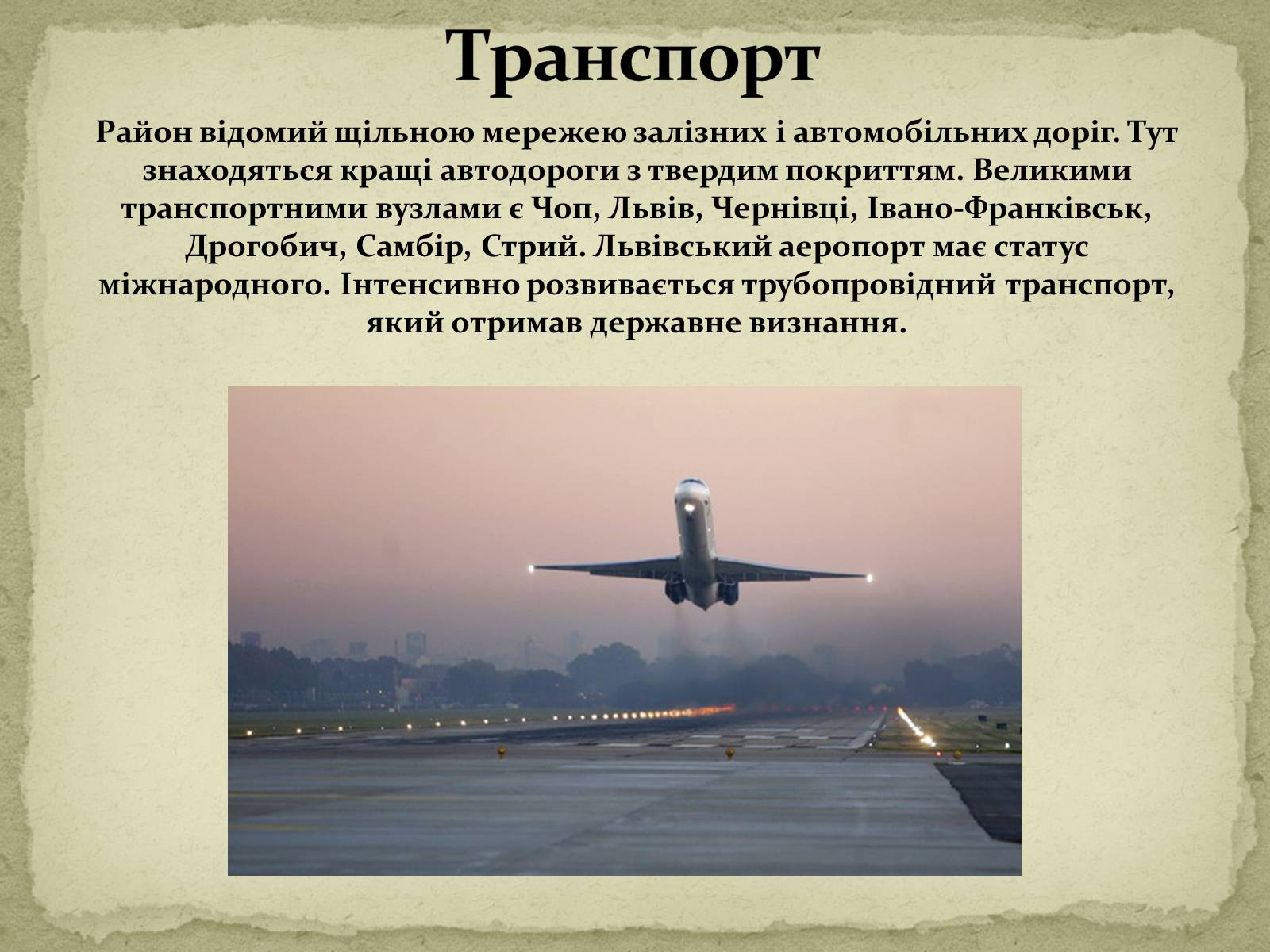 Транспорт

Район відомий щільною мережею залізних і автомобільних доріг. Тут знаходяться кращі автодороги з твердим покриттям. Великими транспортними вузлами є Чоп, Львів, Чернівці, Івано-Франківськ, Дрогобич, Самбір, Стрий. Львівський аеропорт має статус міжнародного. Інтенсивно розвивається трубопровідний транспорт, який отримав державне визнання.